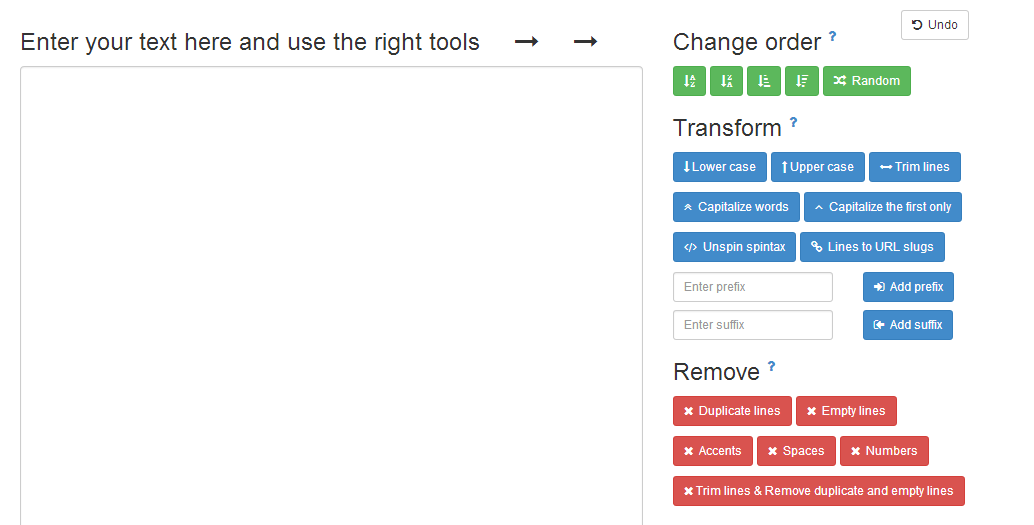 Enter your text here and use the right tools → →

Undo

Change order ?

Random

Transform ?

Lower case
Upper case
Trim lines
Capitalize words
Capitalize the first only
Unspin spintax
Lines to URL slugs
Enter prefix
Add prefix
Enter suffix
Add suffix

Remove ?

Duplicate lines
Empty lines
Accents
Spaces
Numbers
Trim lines & Remove duplicate and empty lines